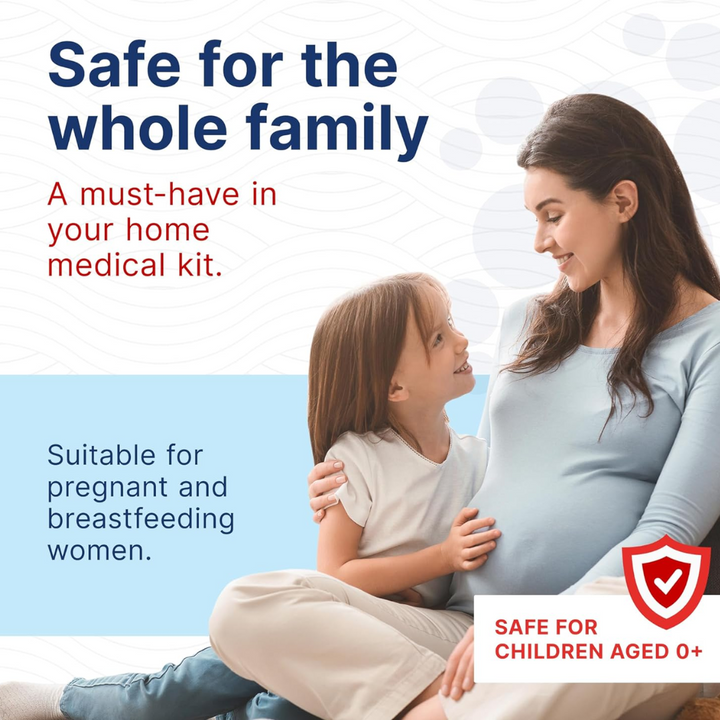 Safe for the whole family

A must-have in your home medical kit.

Suitable for pregnant and breastfeeding women.

SAFE FOR CHILDREN AGED 0+